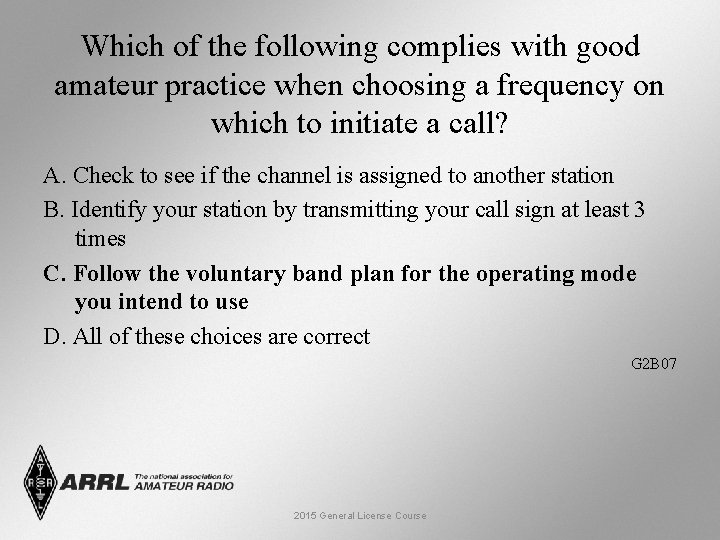 Which of the following complies with good amateur practice when choosing a frequency on which to initiate a call?

A. Check to see if the channel is assigned to another station

B. Identify your station by transmitting your call sign at least 3 times

C. Follow the voluntary band plan for the operating mode you intend to use

D. All of these choices are correct

G2B07

ARRL The national association for AMATEUR RADIO

2015 General License Course